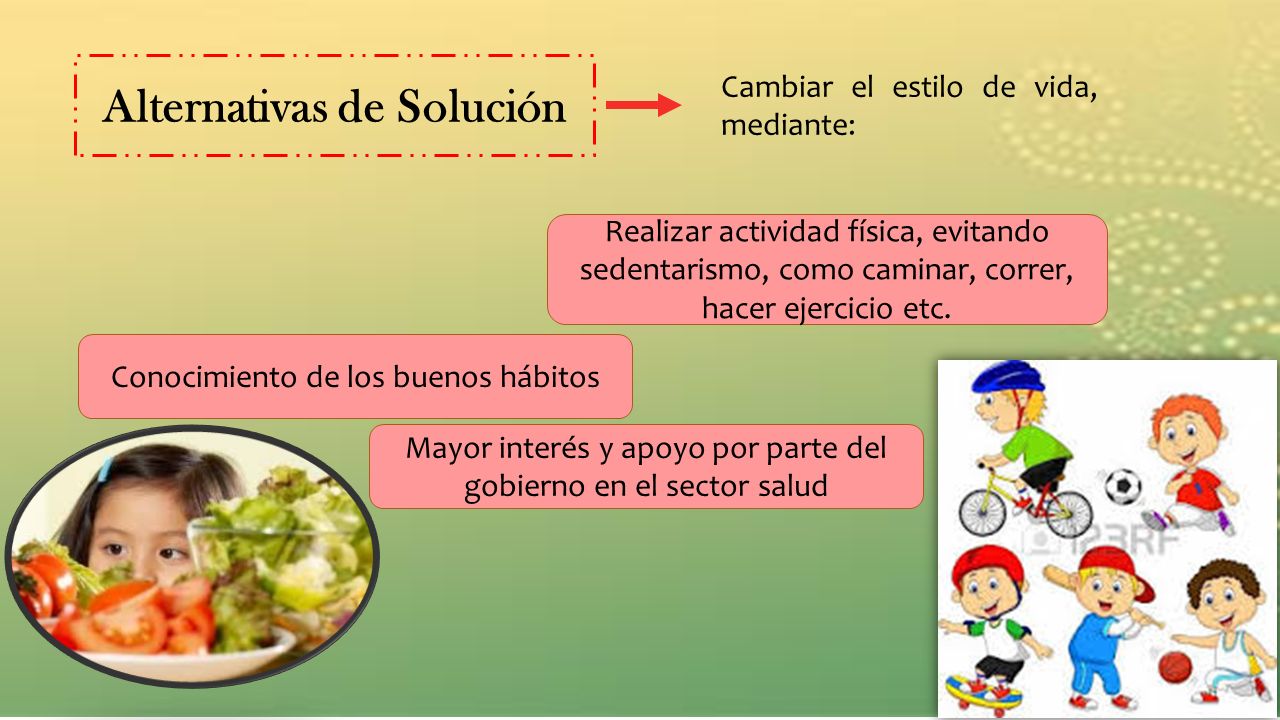 Alternativas de Solución

Cambiar el estilo de vida, mediante:

Realizar actividad física, evitando sedentarismo, como caminar, correr, hacer ejercicio etc.

Conocimiento de los buenos hábitos

Mayor interés y apoyo por parte del gobierno en el sector salud

123RF